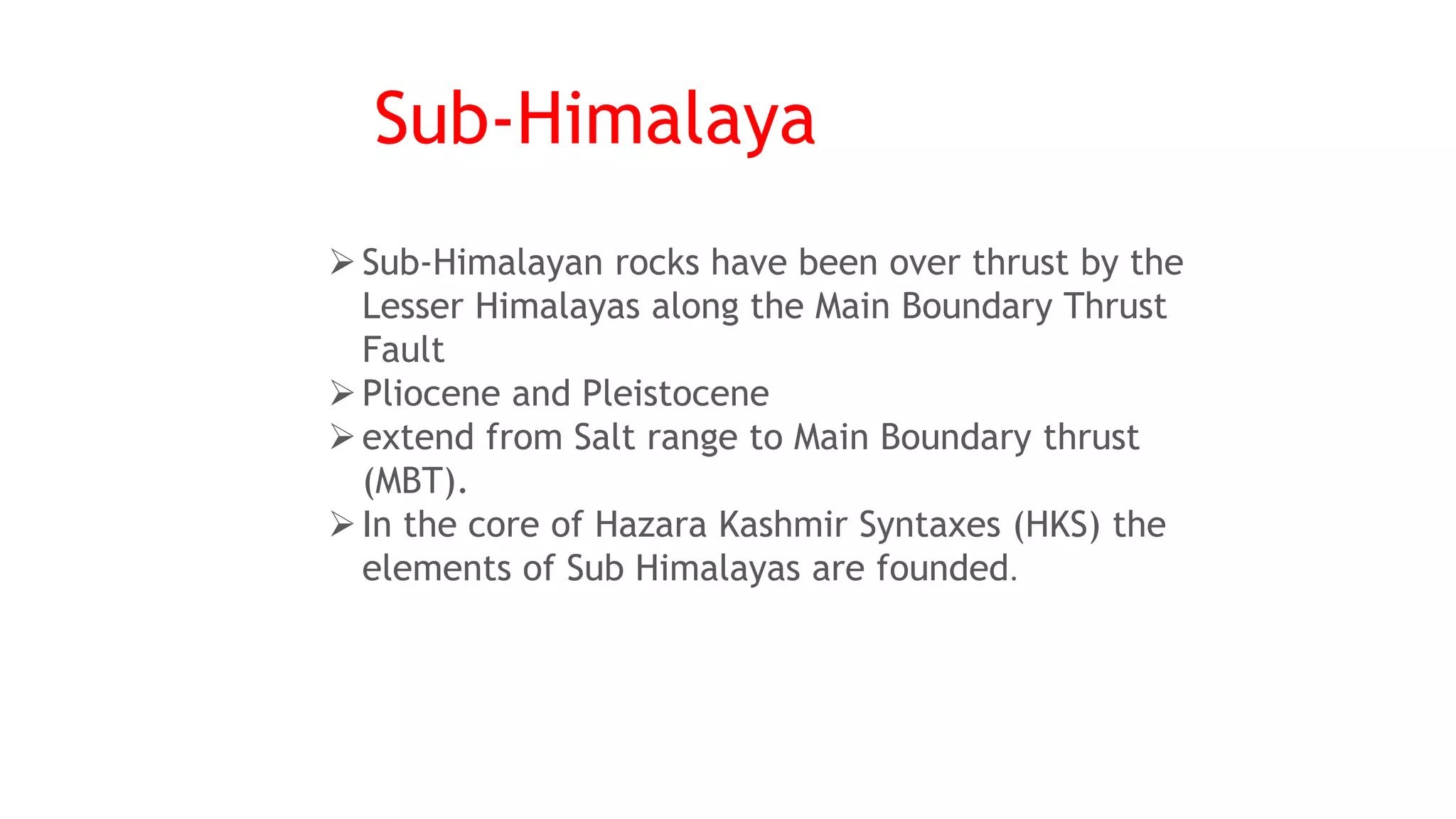 Sub-Himalaya

➢ Sub-Himalayan rocks have been over thrust by the Lesser Himalayas along the Main Boundary Thrust Fault
➢ Pliocene and Pleistocene
➢ extend from Salt range to Main Boundary thrust (MBT).
➢ In the core of Hazara Kashmir Syntaxes (HKS) the elements of Sub Himalayas are founded.